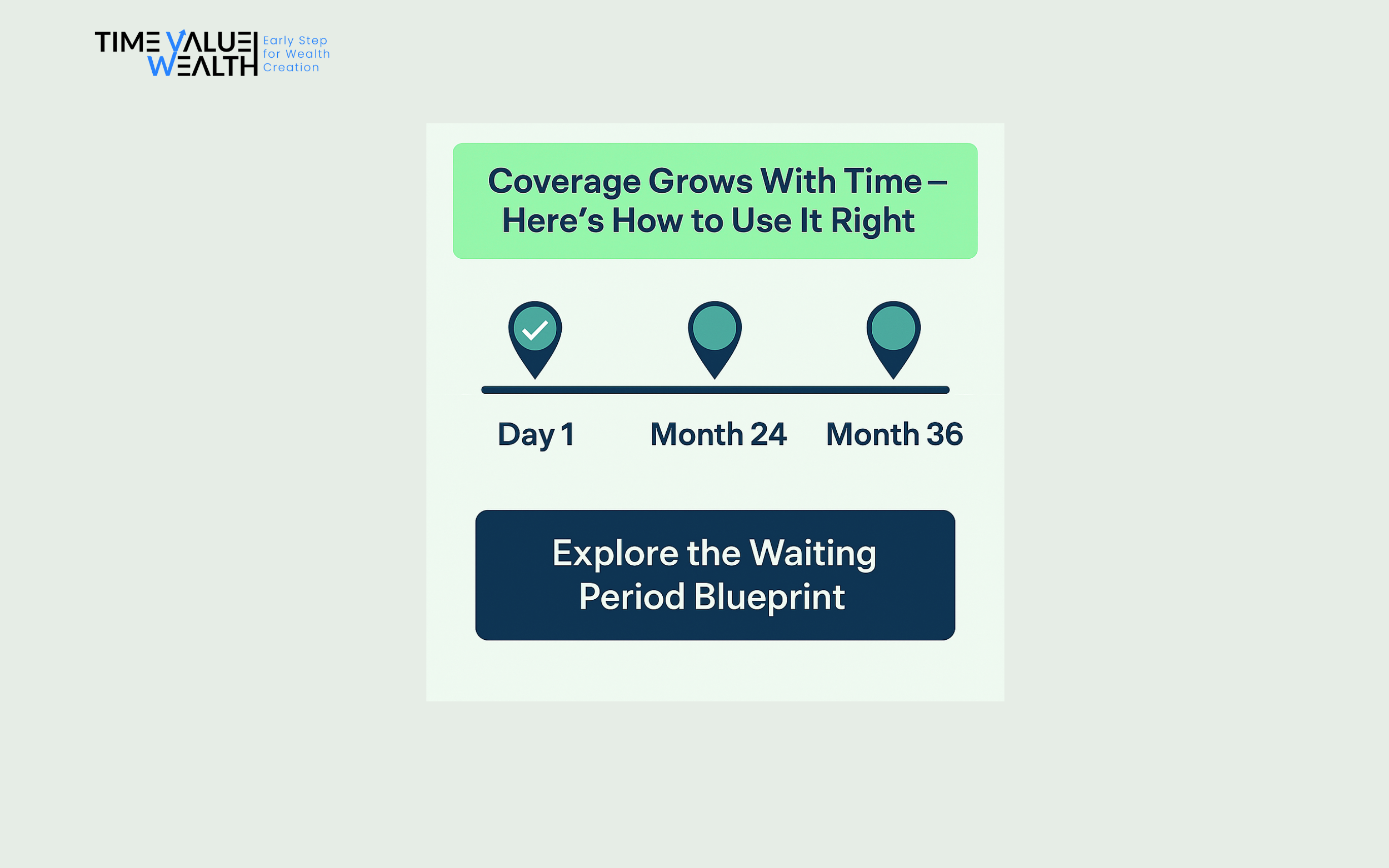 TIME VALUE WEALTH
Early Step for Wealth Creation

Coverage Grows With Time – Here's How to Use It Right

Day 1
Month 24
Month 36

Explore the Waiting Period Blueprint